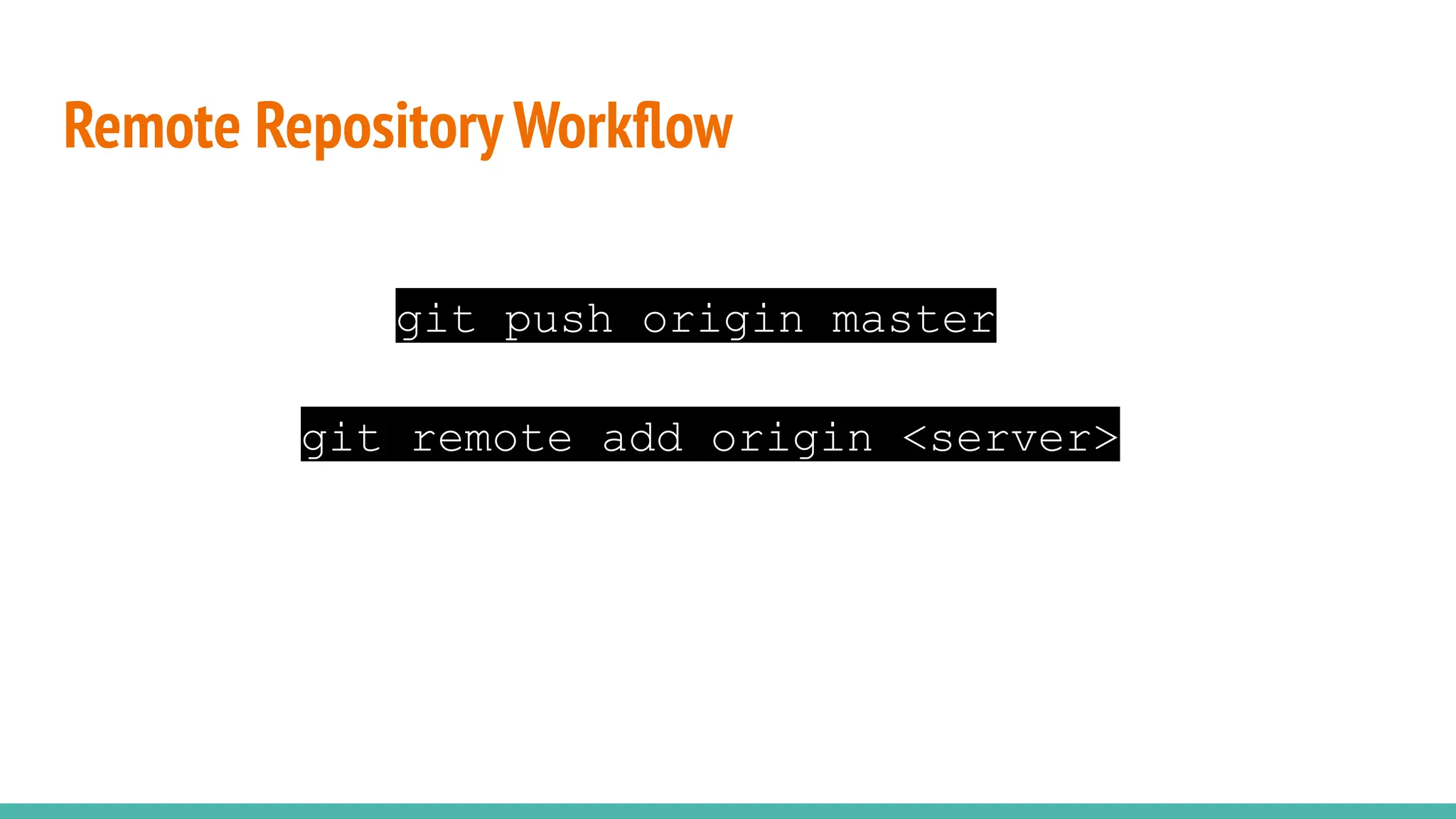 Remote Repository Workflow

git push origin master

git remote add origin <server>